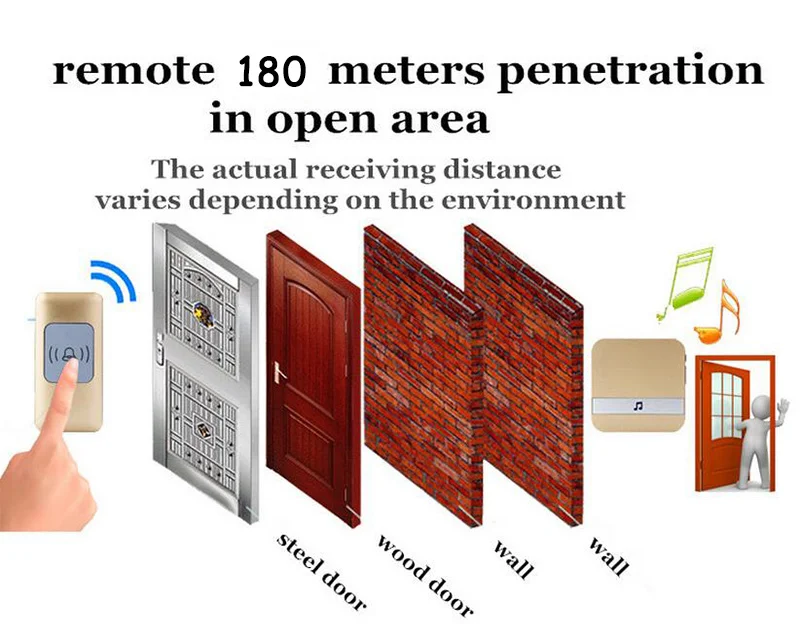 remote 180 meters penetration in open area

The actual receiving distance varies depending on the environment

steel door

wood door

wall

wall